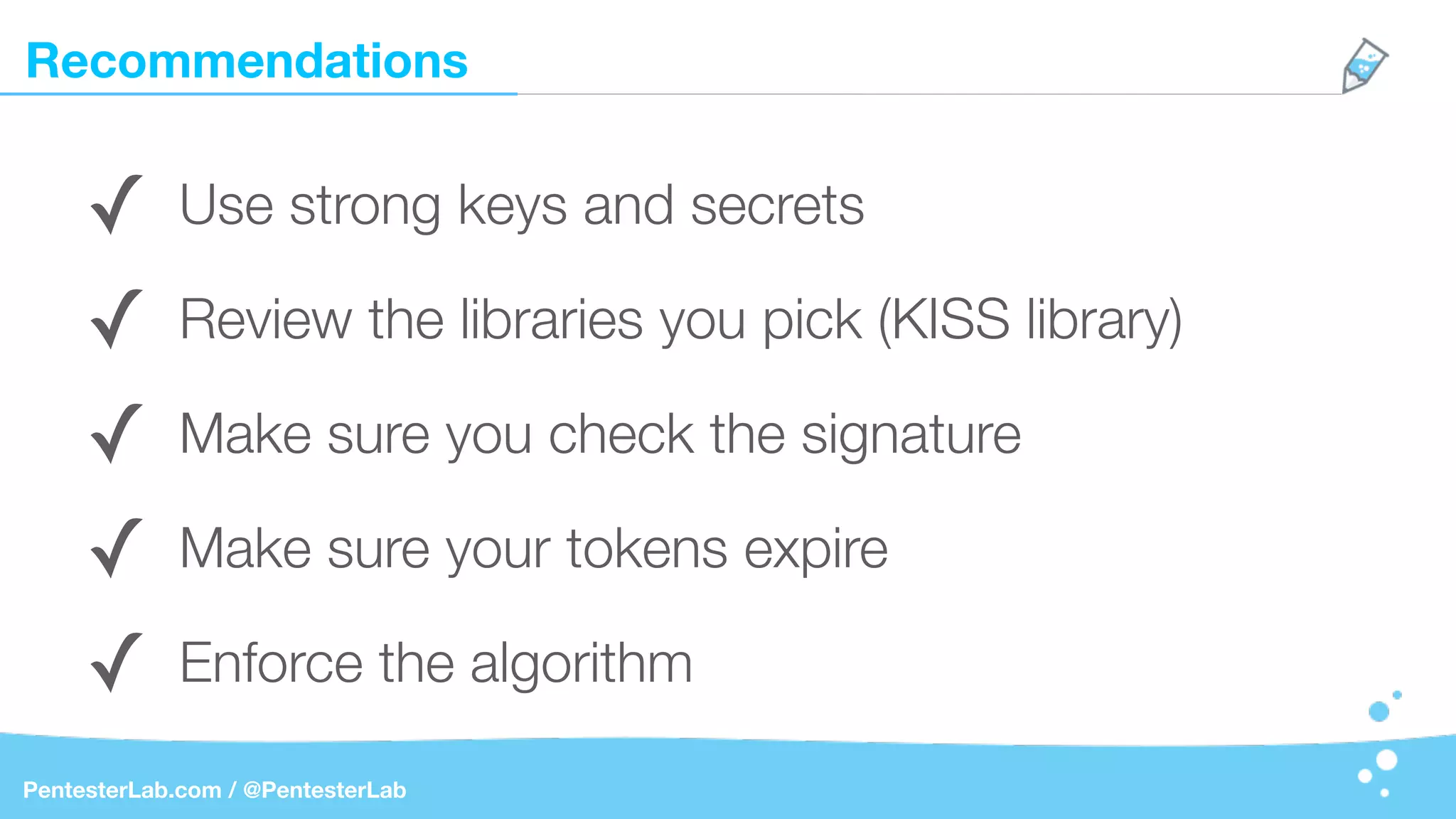 Recommendations

✓ Use strong keys and secrets

✓ Review the libraries you pick (KISS library)

✓ Make sure you check the signature

✓ Make sure your tokens expire

✓ Enforce the algorithm

PentesterLab.com / @PentesterLab